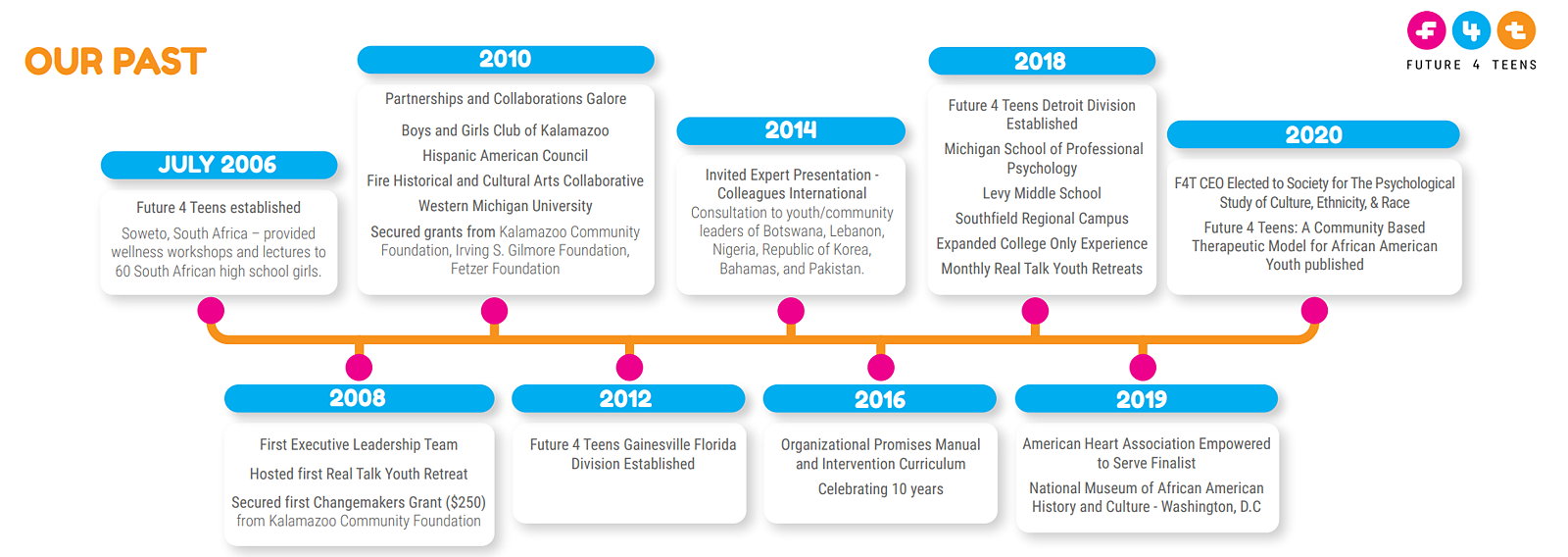 OUR PAST

FUTURE 4 TEENS

JULY 2006

Future 4 Teens established

Soweto, South Africa – provided wellness workshops and lectures to 60 South African high school girls.

2010

Partnerships and Collaborations Galore

Boys and Girls Club of Kalamazoo

Hispanic American Council

Fire Historical and Cultural Arts Collaborative

Western Michigan University

Secured grants from Kalamazoo Community Foundation, Irving S. Gilmore Foundation, Fetzer Foundation

2014

Invited Expert Presentation - Colleagues International

Consultation to youth/community leaders of Botswana, Lebanon, Nigeria, Republic of Korea, Bahamas, and Pakistan.

2018

Future 4 Teens Detroit Division Established

Michigan School of Professional Psychology

Levy Middle School

Southfield Regional Campus

Expanded College Only Experience

Monthly Real Talk Youth Retreats

2020

F4T CEO Elected to Society for The Psychological Study of Culture, Ethnicity, & Race

Future 4 Teens: A Community Based Therapeutic Model for African American Youth published

2008

First Executive Leadership Team

Hosted first Real Talk Youth Retreat

Secured first Changemakers Grant ($250) from Kalamazoo Community Foundation

2012

Future 4 Teens Gainesville Florida Division Established

2016

Organizational Promises Manual and Intervention Curriculum

Celebrating 10 years

2019

American Heart Association Empowered to Serve Finalist

National Museum of African American History and Culture - Washington, D.C